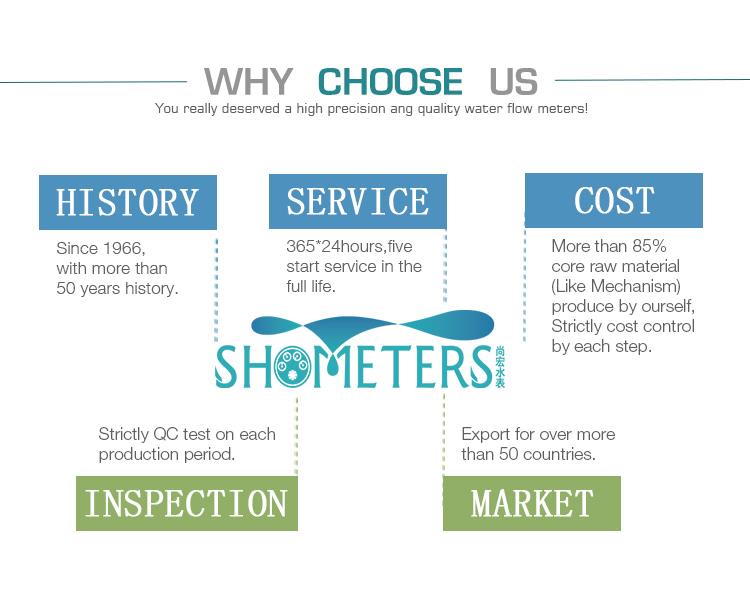 WHY CHOOSE US

You really deserved a high precision ang quality water flow meters!

HISTORY

Since 1966, with more than 50 years history.

SERVICE

365*24hours,five start service in the full life.

COST

More than 85% core raw material (Like Mechanism) produce by ourself, Strictly cost control by each step.

SHOMETERS 尚宏水表

Strictly QC test on each production period.

INSPECTION

Export for over more than 50 countries.

MARKET